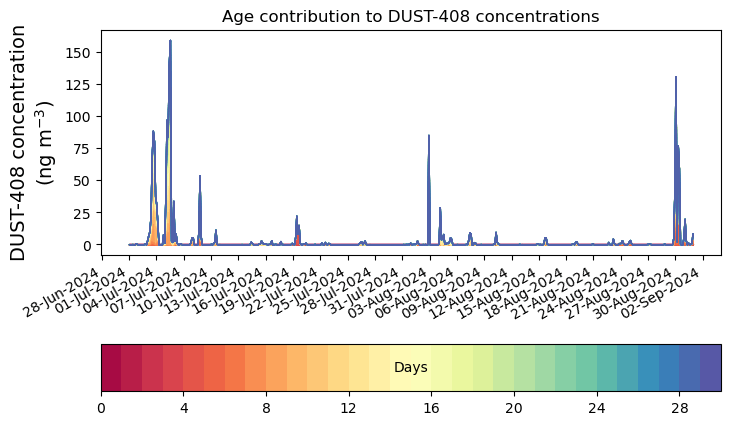 Age contribution to DUST-408 concentrations

DUST-408 concentration
(ng m$^{-3}$)

150
125
100
75
50
25
0

28-Jun-2024
01-Jul-2024
04-Jul-2024
07-Jul-2024
10-Jul-2024
13-Jul-2024
16-Jul-2024
19-Jul-2024
22-Jul-2024
25-Jul-2024
28-Jul-2024
31-Jul-2024
03-Aug-2024
06-Aug-2024
09-Aug-2024
12-Aug-2024
15-Aug-2024
18-Aug-2024
21-Aug-2024
24-Aug-2024
27-Aug-2024
30-Aug-2024
02-Sep-2024

Days

0
4
8
12
16
20
24
28